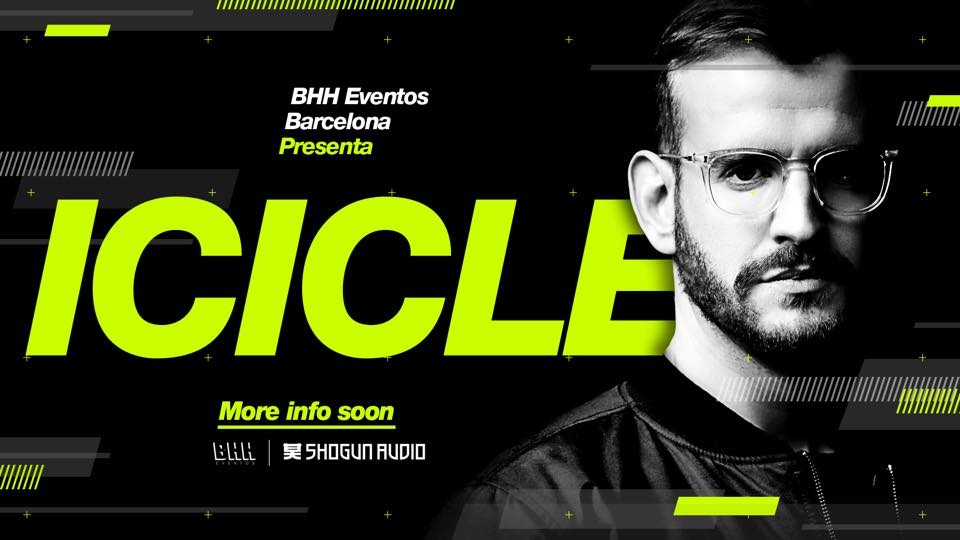 BHH Eventos
Barcelona
Presenta

ICICLE

More info soon

BHH EVENTOS | SHOGUN AUDIO